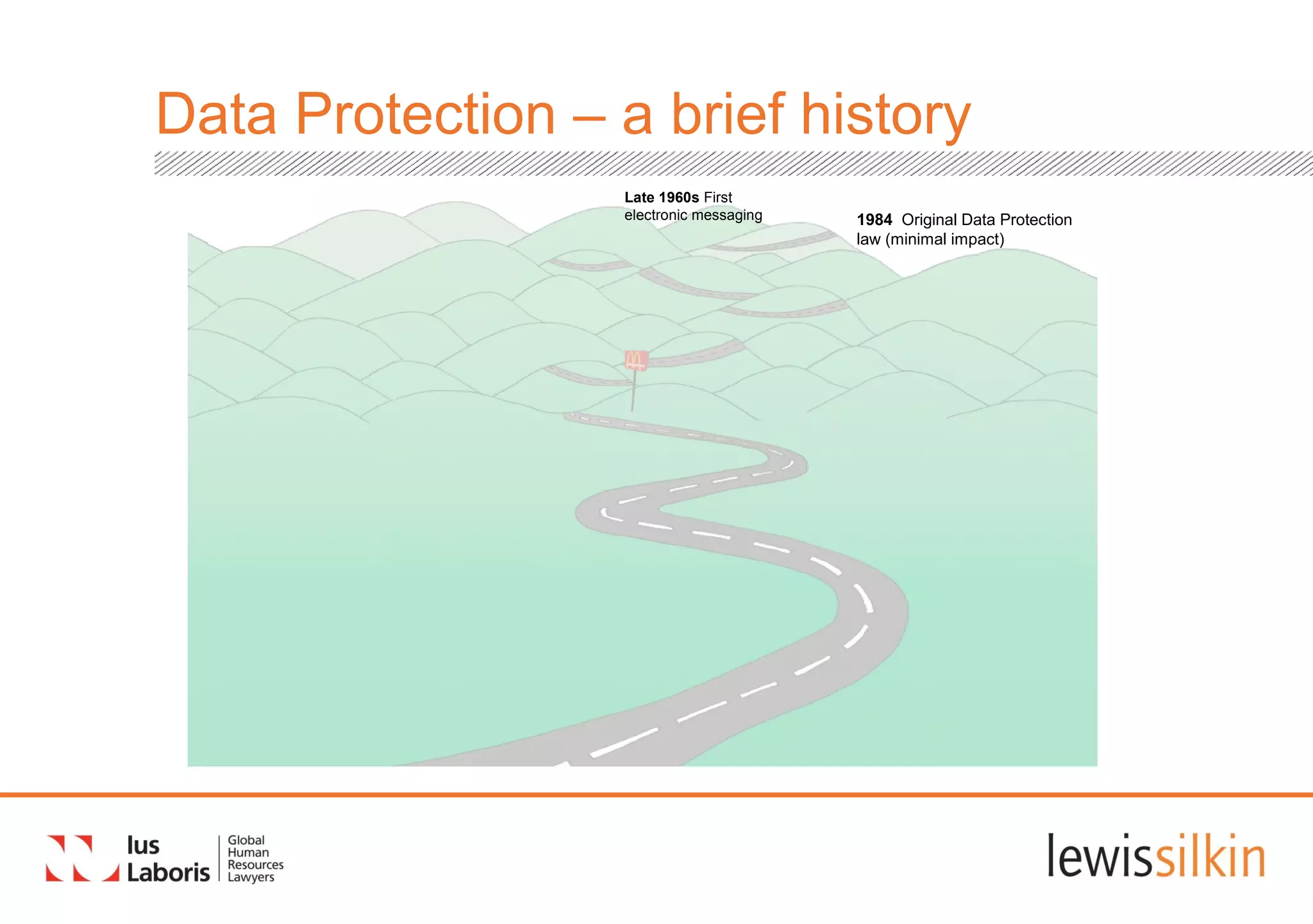 Data Protection – a brief history

Late 1960s First electronic messaging

1984 Original Data Protection law (minimal impact)

Ius Laboris

Global Human Resources Lawyers

lewissilkin